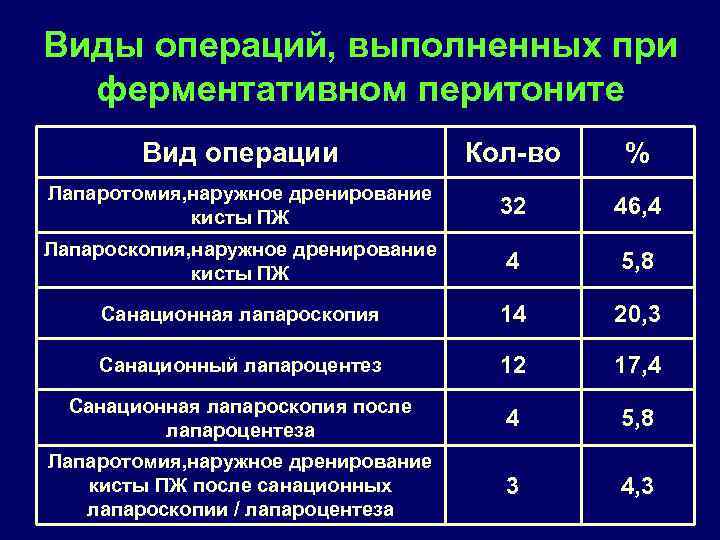 Виды операций, выполненных при ферментативном перитоните

| Вид операции | Кол-во | % |
|---|---|---|
| Лапаротомия,наружное дренирование кисты ПЖ | 32 | 46,4 |
| Лапароскопия,наружное дренирование кисты ПЖ | 4 | 5,8 |
| Санационная лапароскопия | 14 | 20,3 |
| Санационный лапароцентез | 12 | 17,4 |
| Санационная лапароскопия после лапароцентеза | 4 | 5,8 |
| Лапаротомия,наружное дренирование кисты ПЖ после санационных лапароскопии / лапароцентеза | 3 | 4,3 |